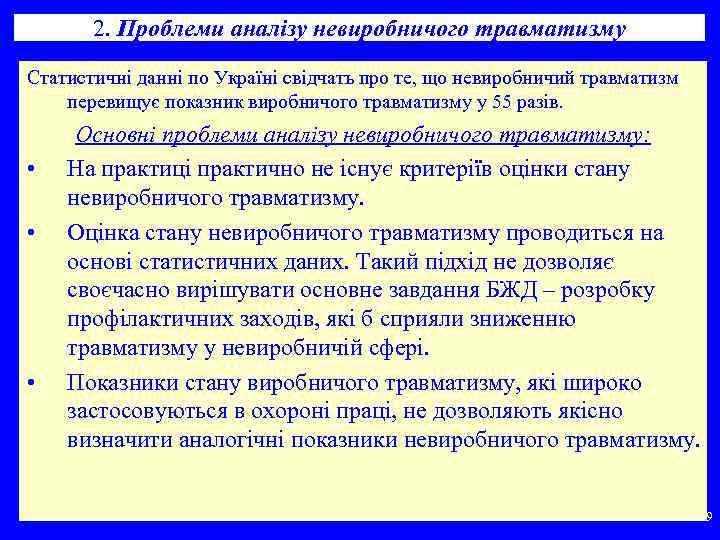 2. Проблеми аналізу невиробничого травматизму

Статистичні данні по Україні свідчать про те, що невиробничий травматизм перевищує показник виробничого травматизму у 55 разів.

Основні проблеми аналізу невиробничого травматизму:

• На практиці практично не існує критеріїв оцінки стану невиробничого травматизму.

• Оцінка стану невиробничого травматизму проводиться на основі статистичних даних. Такий підхід не дозволяє своєчасно вирішувати основне завдання БЖД – розробку профілактичних заходів, які б сприяли зниженню травматизму у невиробничій сфері.

• Показники стану виробничого травматизму, які широко застосовуються в охороні праці, не дозволяють якісно визначити аналогічні показники невиробничого травматизму.

9